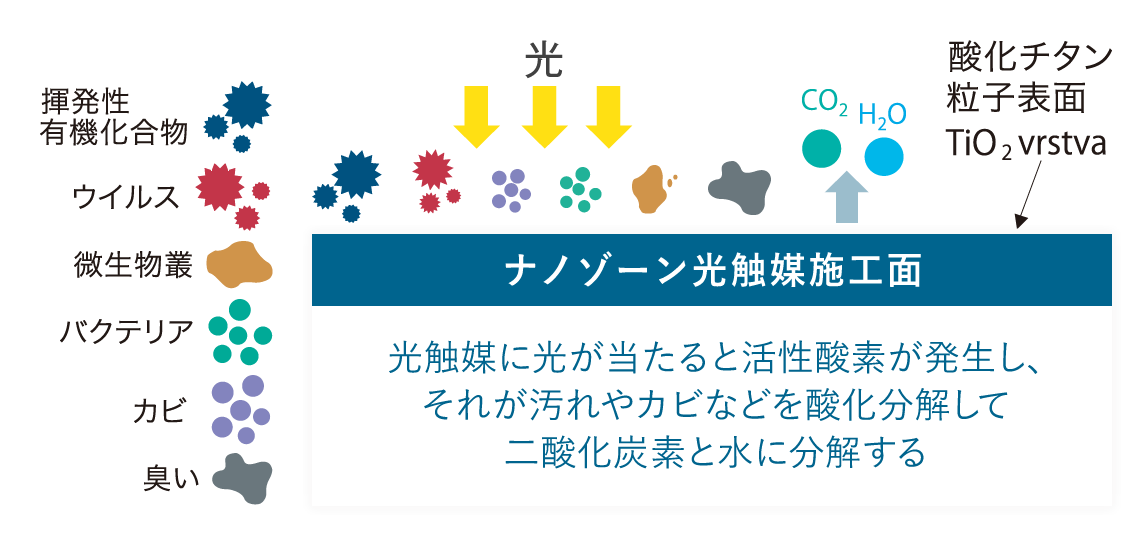 揮発性
有機化合物

ウイルス

微生物叢

バクテリア

カビ

臭い

光

$CO_2$ $H_2O$

酸化チタン
粒子表面
$TiO_2$ vrstva

ナノゾーン光触媒施工面

光触媒に光が当たると活性酸素が発生し、
それが汚れやカビなどを酸化分解して
二酸化炭素と水に分解する